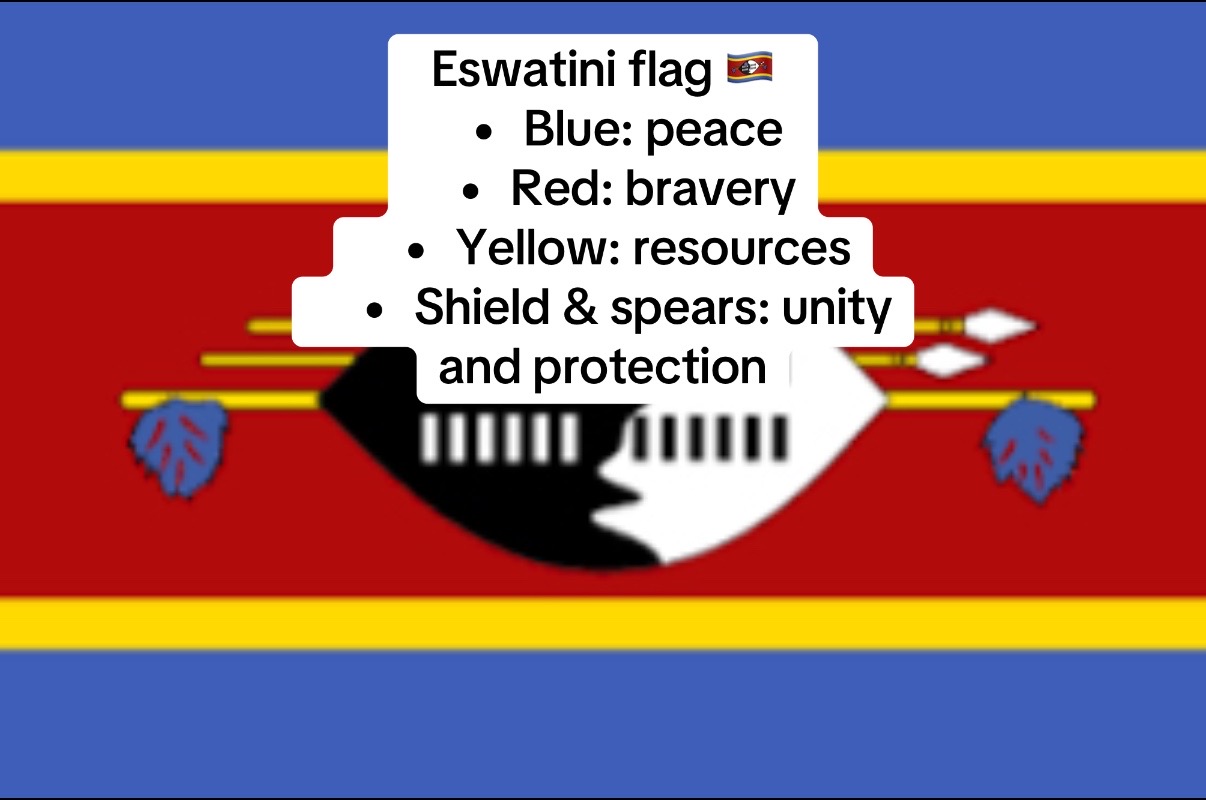 Eswatini flag 🇸🇿
• Blue: peace
• Red: bravery
• Yellow: resources
• Shield & spears: unity and protection